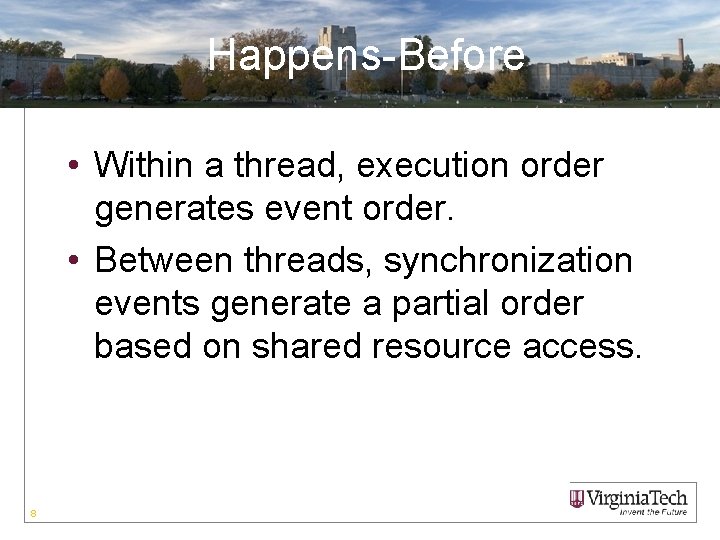 Happens-Before

• Within a thread, execution order generates event order.

• Between threads, synchronization events generate a partial order based on shared resource access.

8

VirginiaTech
Invent the Future